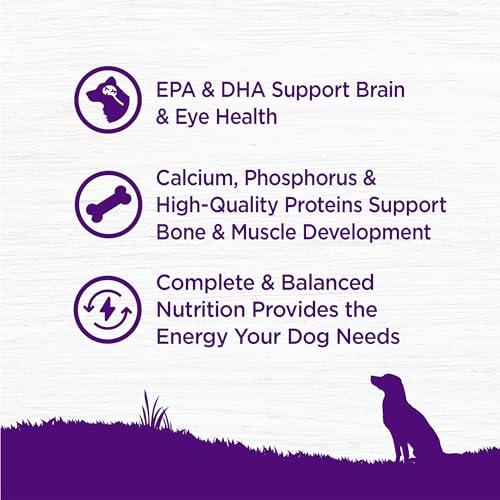 EPA & DHA Support Brain & Eye Health

Calcium, Phosphorus & High-Quality Proteins Support Bone & Muscle Development

Complete & Balanced Nutrition Provides the Energy Your Dog Needs